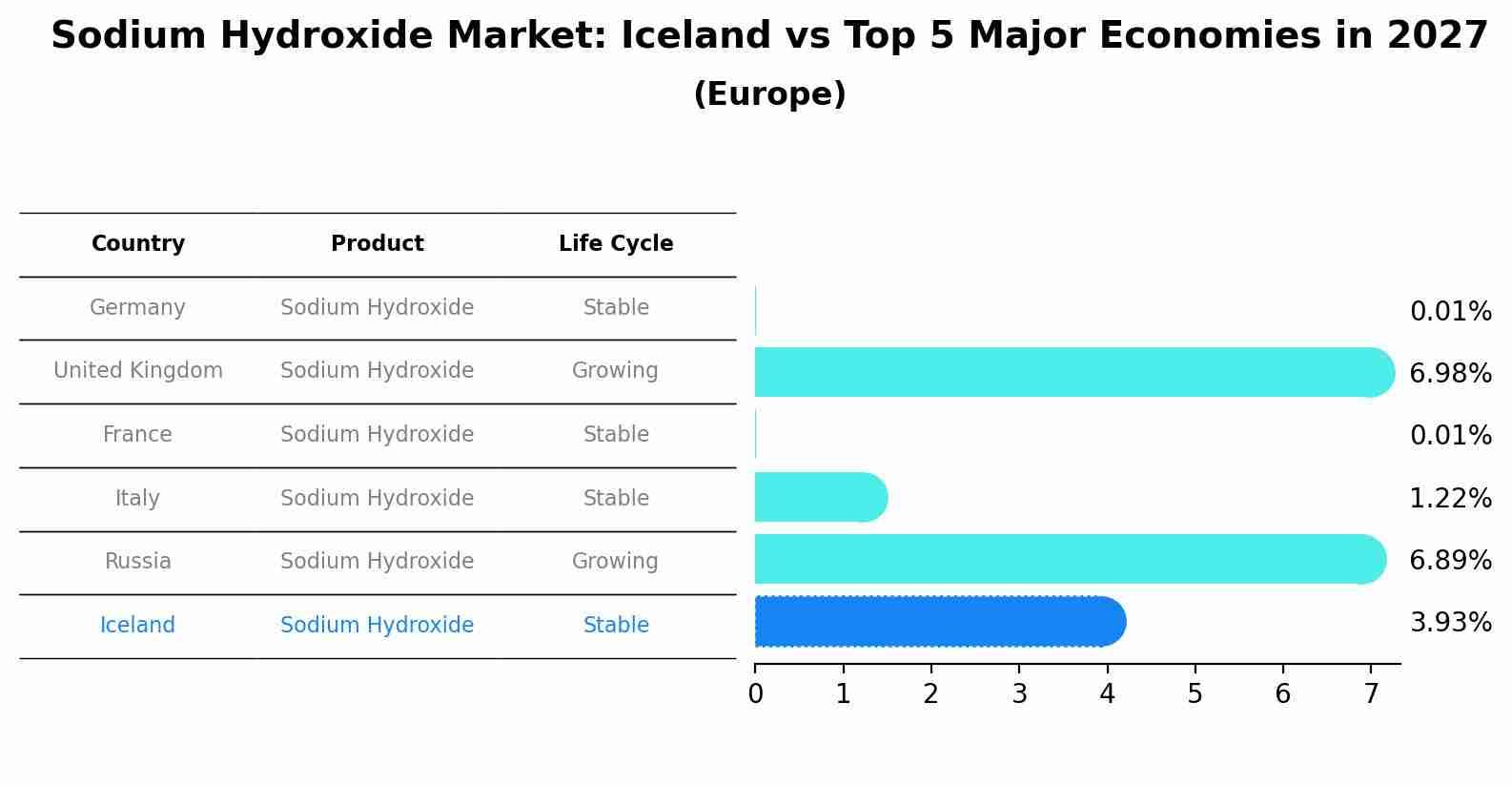 Sodium Hydroxide Market: Iceland vs Top 5 Major Economies in 2027
(Europe)

| Country | Product | Life Cycle |
|---|---|---|
| Germany | Sodium Hydroxide | Stable |
| United Kingdom | Sodium Hydroxide | Growing |
| France | Sodium Hydroxide | Stable |
| Italy | Sodium Hydroxide | Stable |
| Russia | Sodium Hydroxide | Growing |
| Iceland | Sodium Hydroxide | Stable |

0.01%
6.98%
0.01%
1.22%
6.89%
3.93%

0 1 2 3 4 5 6 7